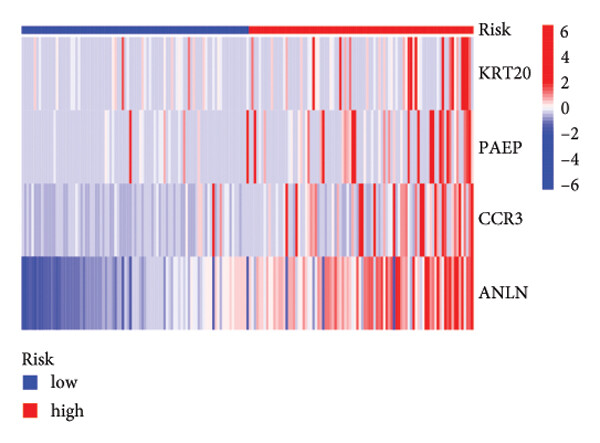 Risk
KRT20
PAEP
CCR3
ANLN

6
4
2
0
−2
−4
−6

Risk
low
high